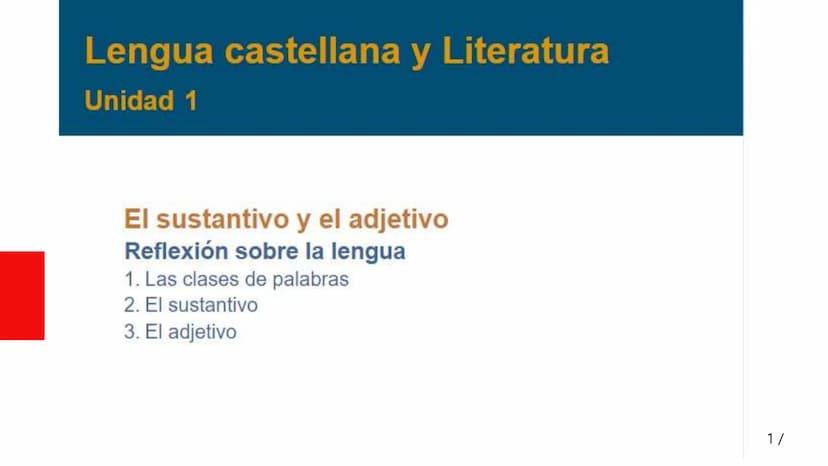 Lengua castellana y Literatura
Unidad 1

El sustantivo y el adjetivo
Reflexión sobre la lengua
1. Las clases de palabras
2. El sustantivo
3. El adjetivo

1 /